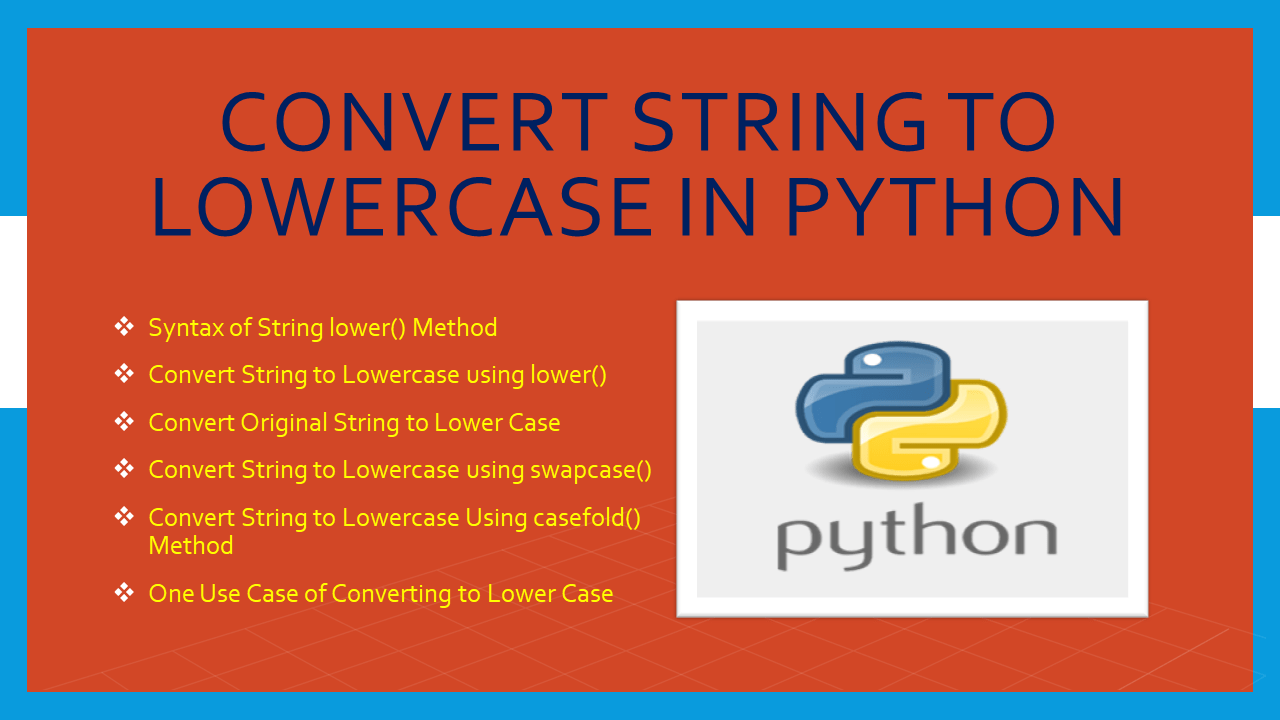 CONVERT STRING TO LOWERCASE IN PYTHON

❖ Syntax of String lower() Method
❖ Convert String to Lowercase using lower()
❖ Convert Original String to Lower Case
❖ Convert String to Lowercase using swapcase()
❖ Convert String to Lowercase Using casefold() Method
❖ One Use Case of Converting to Lower Case

python